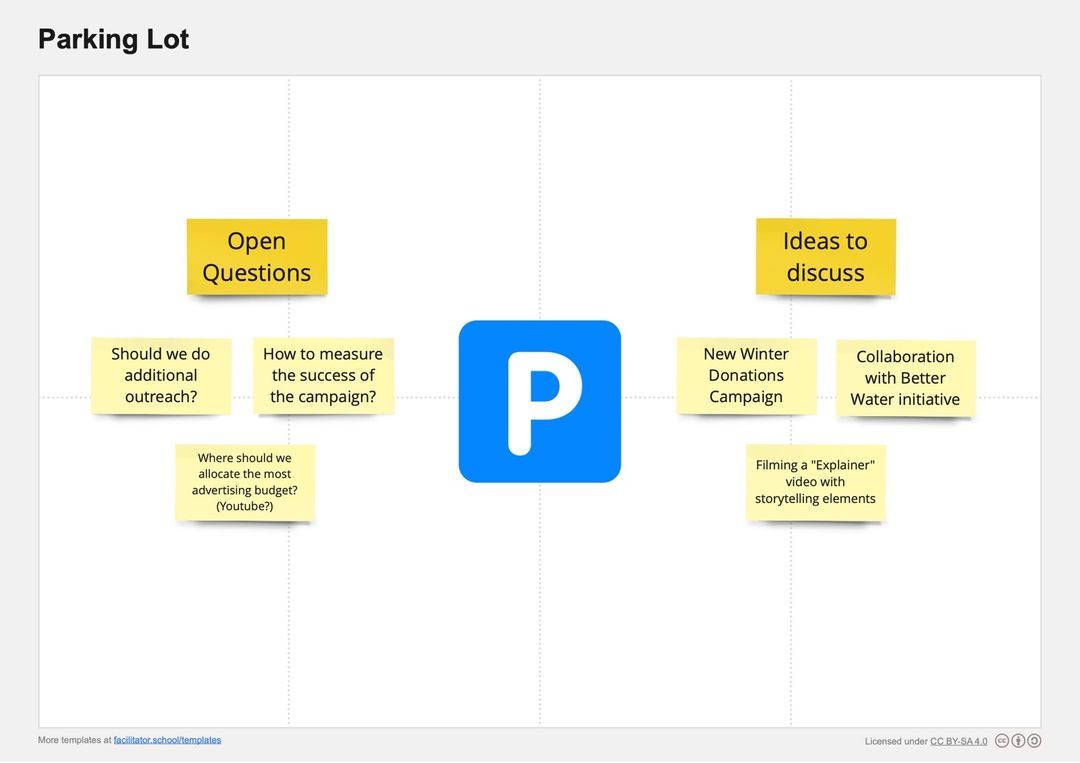 Parking Lot

Open Questions

Should we do additional outreach?

How to measure the success of the campaign?

Where should we allocate the most advertising budget? (Youtube?)

P

Ideas to discuss

New Winter Donations Campaign

Collaboration with Better Water initiative

Filming a "Explainer" video with storytelling elements

More templates at facilitator.school/templates

Licensed under CC BY-SA 4.0